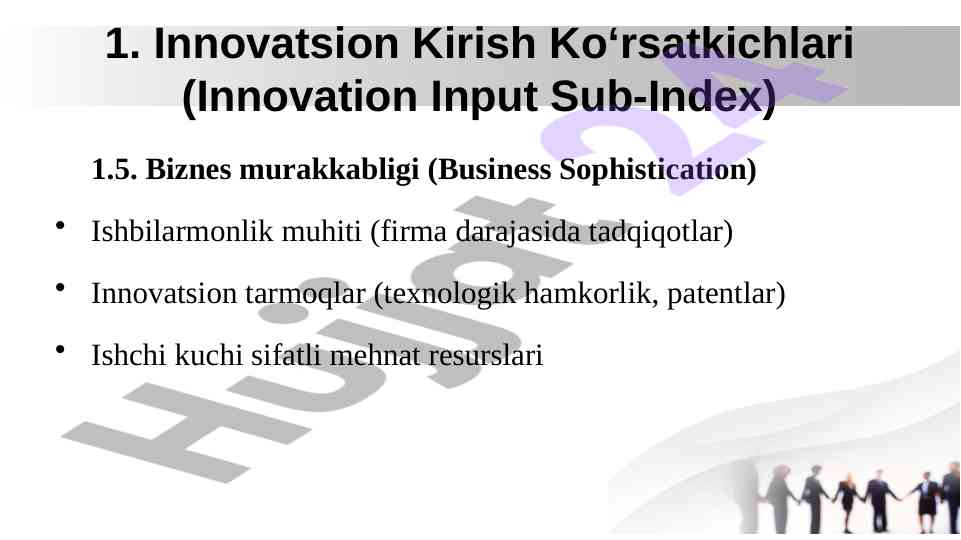 1. Innovatsion Kirish Ko‘rsatkichlari (Innovation Input Sub-Index)

1.5. Biznes murakkabligi (Business Sophistication)

• Ishbilarmonlik muhiti (firma darajasida tadqiqotlar)

• Innovatsion tarmoqlar (texnologik hamkorlik, patentlar)

• Ishchi kuchi sifatli mehnat resurslari

Hujjat24